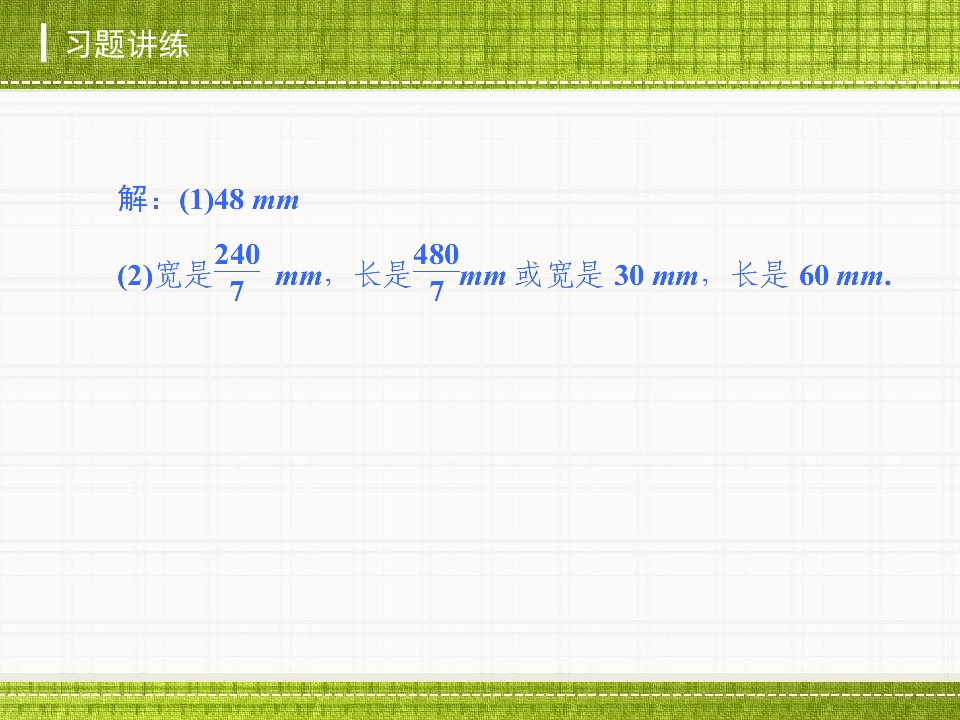 习题讲练

解：(1)48 mm

(2)宽是$\frac{240}{7}$ mm，长是$\frac{480}{7}$mm或宽是30 mm，长是60 mm.